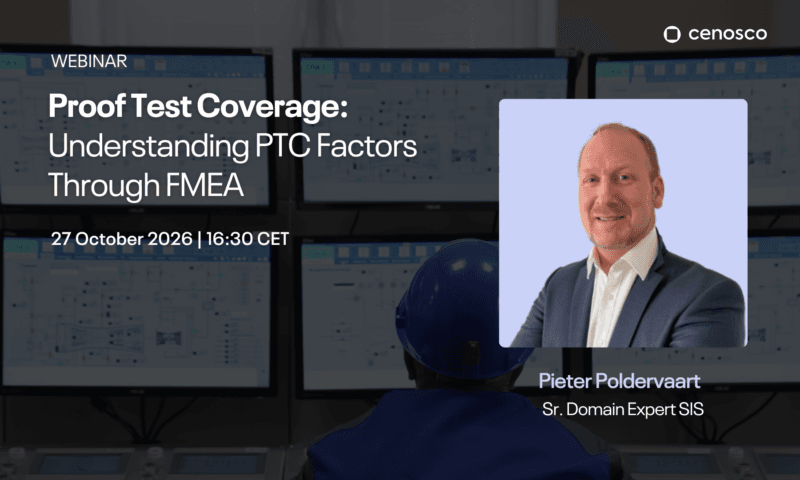 cenosco

WEBINAR

Proof Test Coverage:
Understanding PTC Factors Through FMEA

27 October 2026 | 16:30 CET

Pieter Poldervaart
Sr. Domain Expert SIS